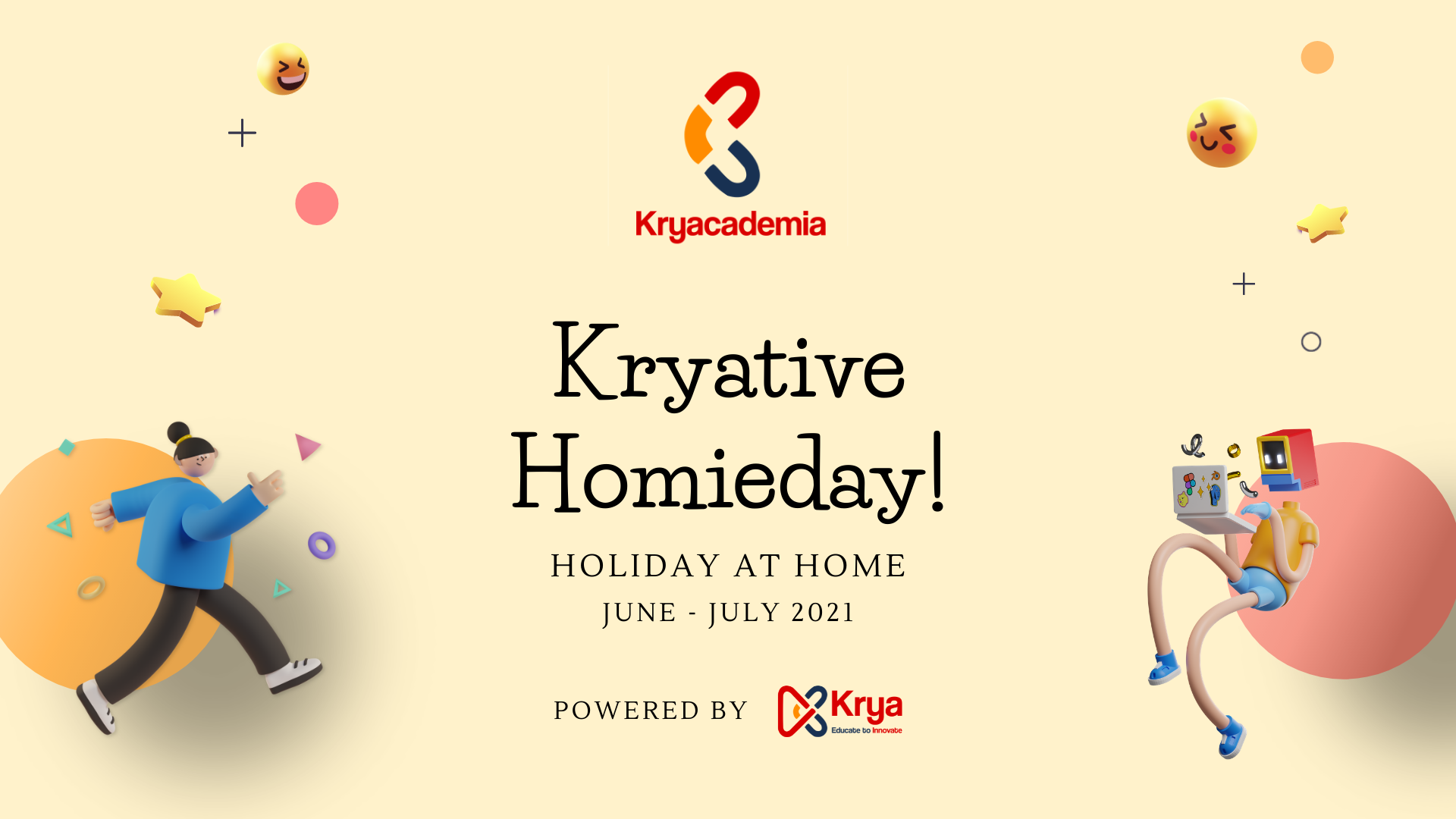 Kryacademia

Kryative Homieday!

HOLIDAY AT HOME

JUNE - JULY 2021

POWERED BY Krya Educate to Innovate